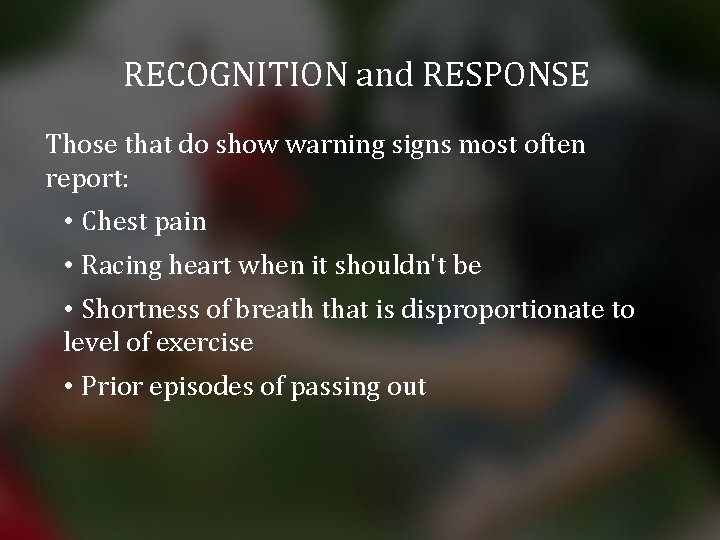 RECOGNITION and RESPONSE

Those that do show warning signs most often report:

• Chest pain

• Racing heart when it shouldn't be

• Shortness of breath that is disproportionate to level of exercise

• Prior episodes of passing out